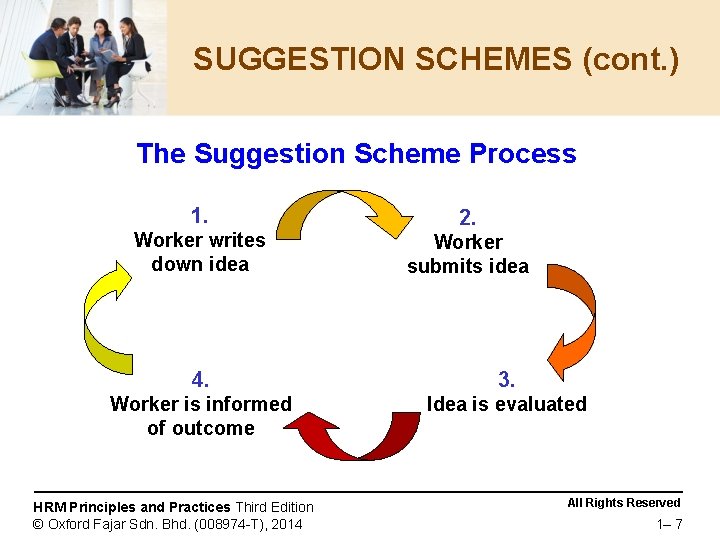 SUGGESTION SCHEMES (cont.)

The Suggestion Scheme Process

1.
Worker writes down idea

2.
Worker submits idea

3.
Idea is evaluated

4.
Worker is informed of outcome

HRM Principles and Practices Third Edition
© Oxford Fajar Sdn. Bhd. (008974-T), 2014

All Rights Reserved
1– 7